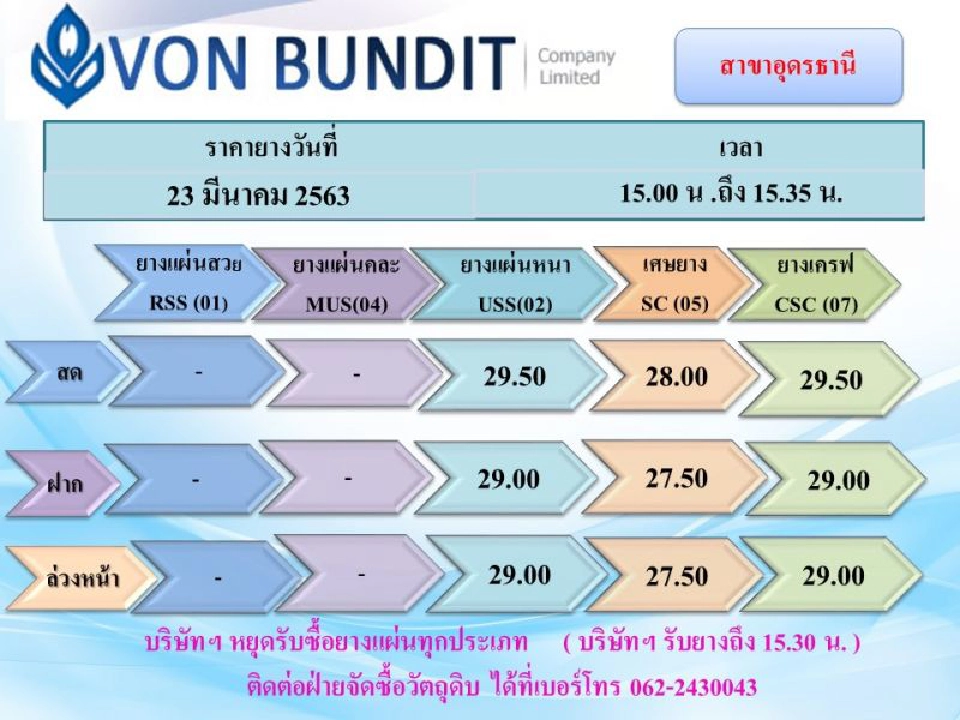 VON BUNDIT Company Limited

สาขาอุดรธานี

| ราคายางวันที่ | เวลา |
|---|---|
| 23 มีนาคม 2563 | 15.00 น .ถึง 15.35 น. |

| | ยางแผ่นสวย RSS (01) | ยางแผ่นคละ MUS(04) | ยางแผ่นหนา USS(02) | เศษยาง SC (05) | ยางเครฟ CSC (07) |
|---|---|---|---|---|---|
| สด | - | - | 29.50 | 28.00 | 29.50 |
| ฝาก | - | - | 29.00 | 27.50 | 29.00 |
| ล่วงหน้า | - | - | 29.00 | 27.50 | 29.00 |

บริษัทฯ หยุดรับซื้อยางแผ่นทุกประเภท ( บริษัทฯ รับยางถึง 15.30 น. )

ติดต่อฝ่ายจัดซื้อวัตถุดิบ ได้ที่เบอร์โทร 062-2430043